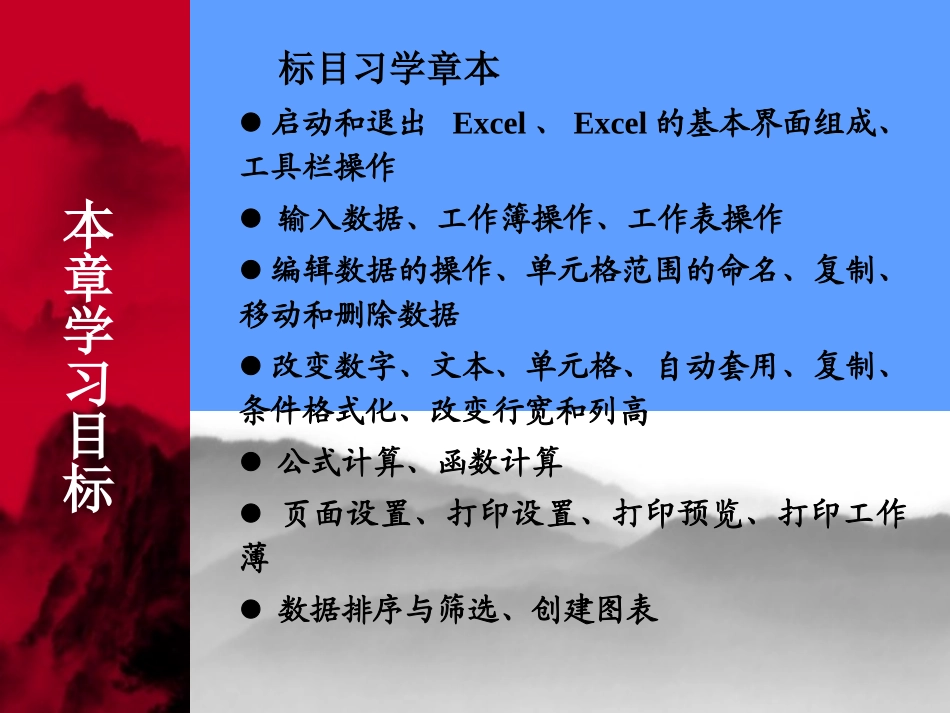 本章学习目标

标目习学章本

● 启动和退出 Excel 、 Excel 的基本界面组成、工具栏操作

● 输入数据、工作簿操作、工作表操作

● 编辑数据的操作、单元格范围的命名、复制、移动和删除数据

● 改变数字、文本、单元格、自动套用、复制、条件格式化、改变行宽和列高

● 公式计算、函数计算

● 页面设置、打印设置、打印预览、打印工作薄

● 数据排序与筛选、创建图表